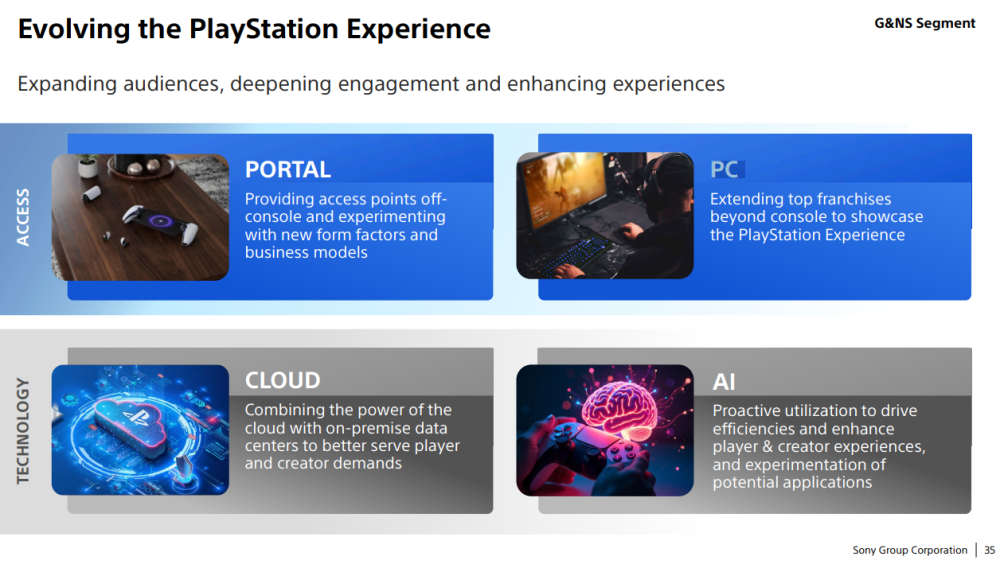 Evolving the PlayStation Experience

G&NS Segment

Expanding audiences, deepening engagement and enhancing experiences

ACCESS

PORTAL

Providing access points off-console and experimenting with new form factors and business models

PC

Extending top franchises beyond console to showcase the PlayStation Experience

TECHNOLOGY

CLOUD

Combining the power of the cloud with on-premise data centers to better serve player and creator demands

AI

Proactive utilization to drive efficiencies and enhance player & creator experiences, and experimentation of potential applications

Sony Group Corporation | 35